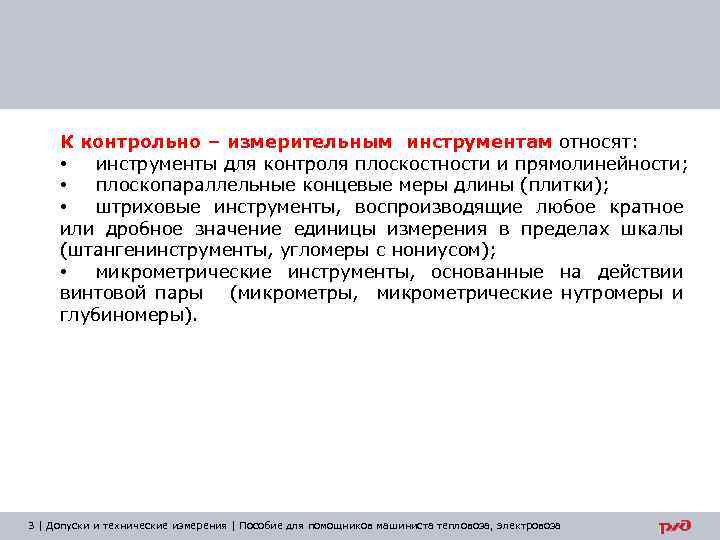 К контрольно – измерительным инструментам относят:
• инструменты для контроля плоскостности и прямолинейности;
• плоскопараллельные концевые меры длины (плитки);
• штриховые инструменты, воспроизводящие любое кратное или дробное значение единицы измерения в пределах шкалы (штангенинструменты, угломеры с нониусом);
• микрометрические инструменты, основанные на действии винтовой пары (микрометры, микрометрические нутромеры и глубиномеры).

3 | Допуски и технические измерения | Пособие для помощников машиниста тепловоза, электровоза

РЖД